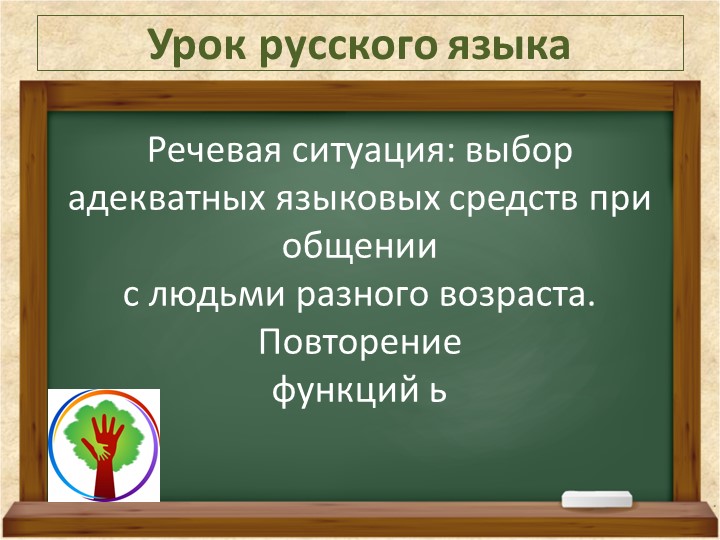 Урок русского языка

Речевая ситуация: выбор адекватных языковых средств при общении
с людьми разного возраста.
Повторение
функций ь